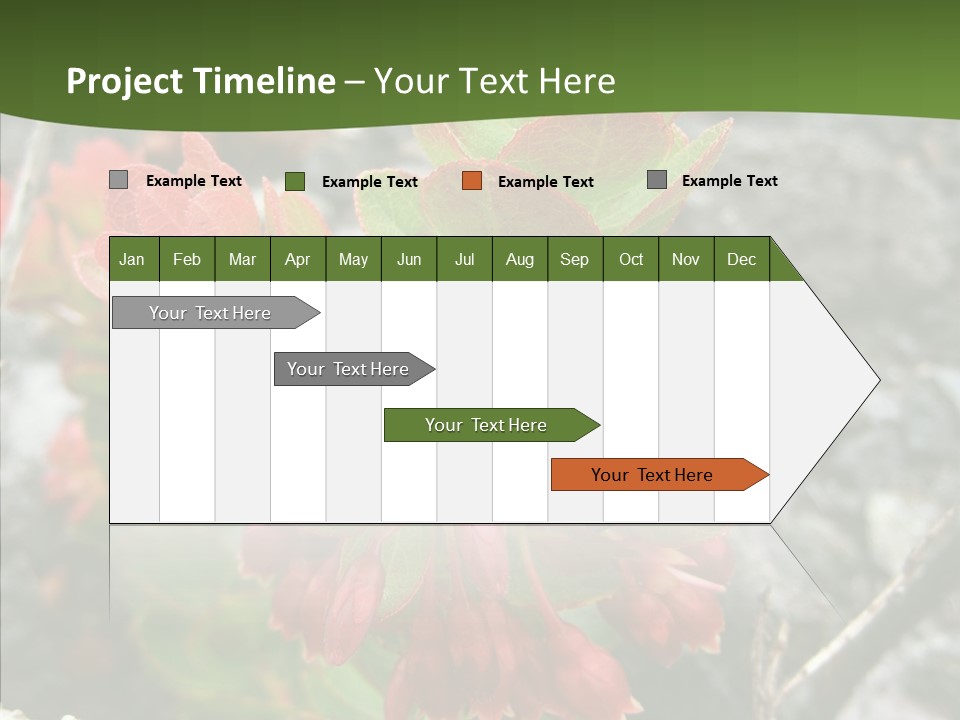 Project Timeline – Your Text Here

Example Text
Example Text
Example Text
Example Text

| Jan | Feb | Mar | Apr | May | Jun | Jul | Aug | Sep | Oct | Nov | Dec |
|---|---|---|---|---|---|---|---|---|---|---|---|

Your Text Here

Your Text Here

Your Text Here

Your Text Here